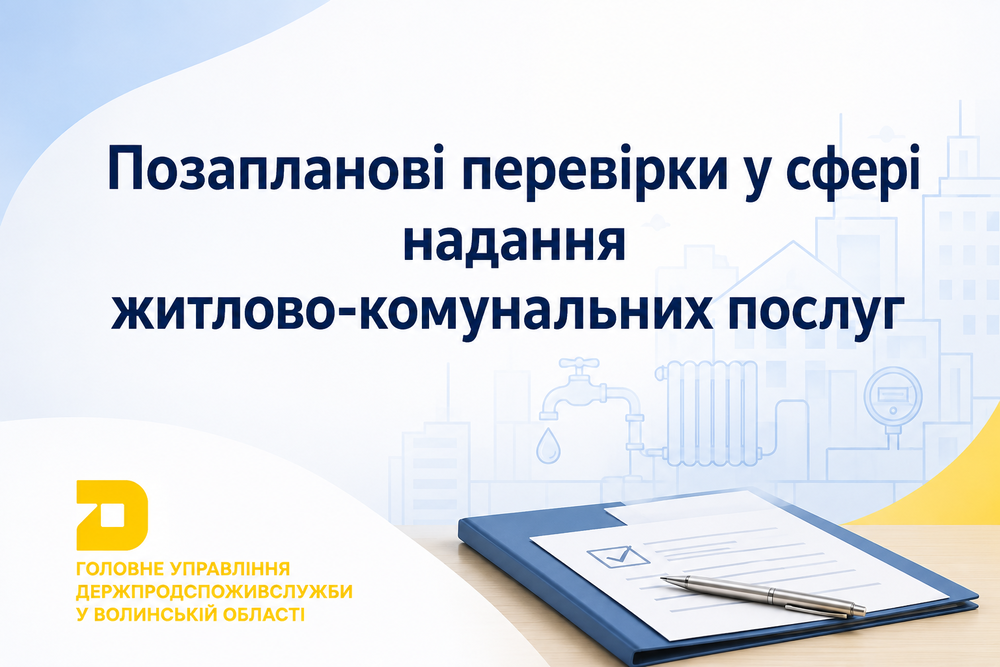 Позапланові перевірки у сфері надання житлово-комунальних послуг

ГОЛОВНЕ УПРАВЛІННЯ
ДЕРЖПРОДСПОЖИВСЛУЖБИ
У ВОЛИНСЬКІЙ ОБЛАСТІ